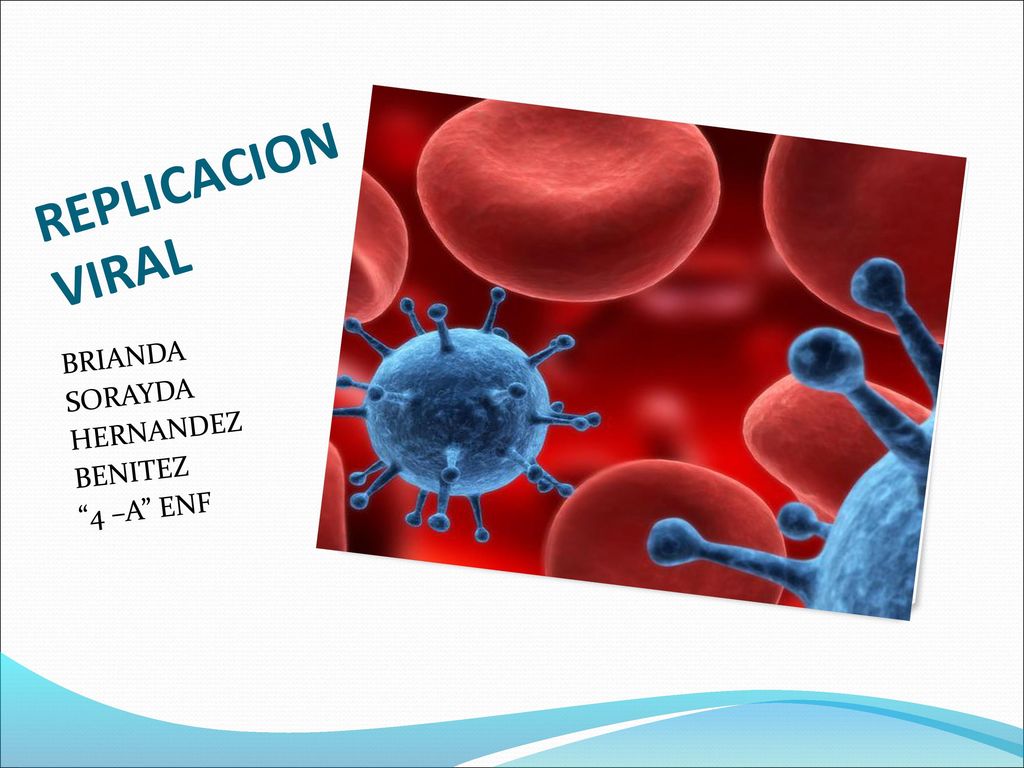 REPLICACION VIRAL

BRIANDA
SORAYDA
HERNANDEZ
BENITEZ
“4 –A” ENF